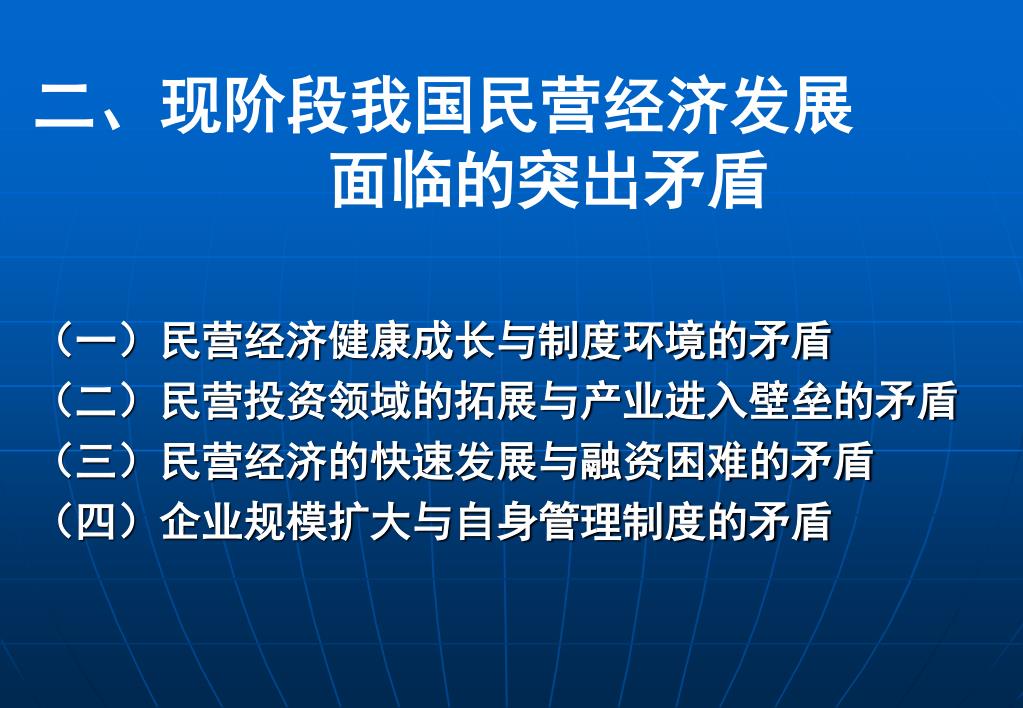 二、现阶段我国民营经济发展面临的突出矛盾

（一）民营经济健康成长与制度环境的矛盾
（二）民营投资领域的拓展与产业进入壁垒的矛盾
（三）民营经济的快速发展与融资困难的矛盾
（四）企业规模扩大与自身管理制度的矛盾